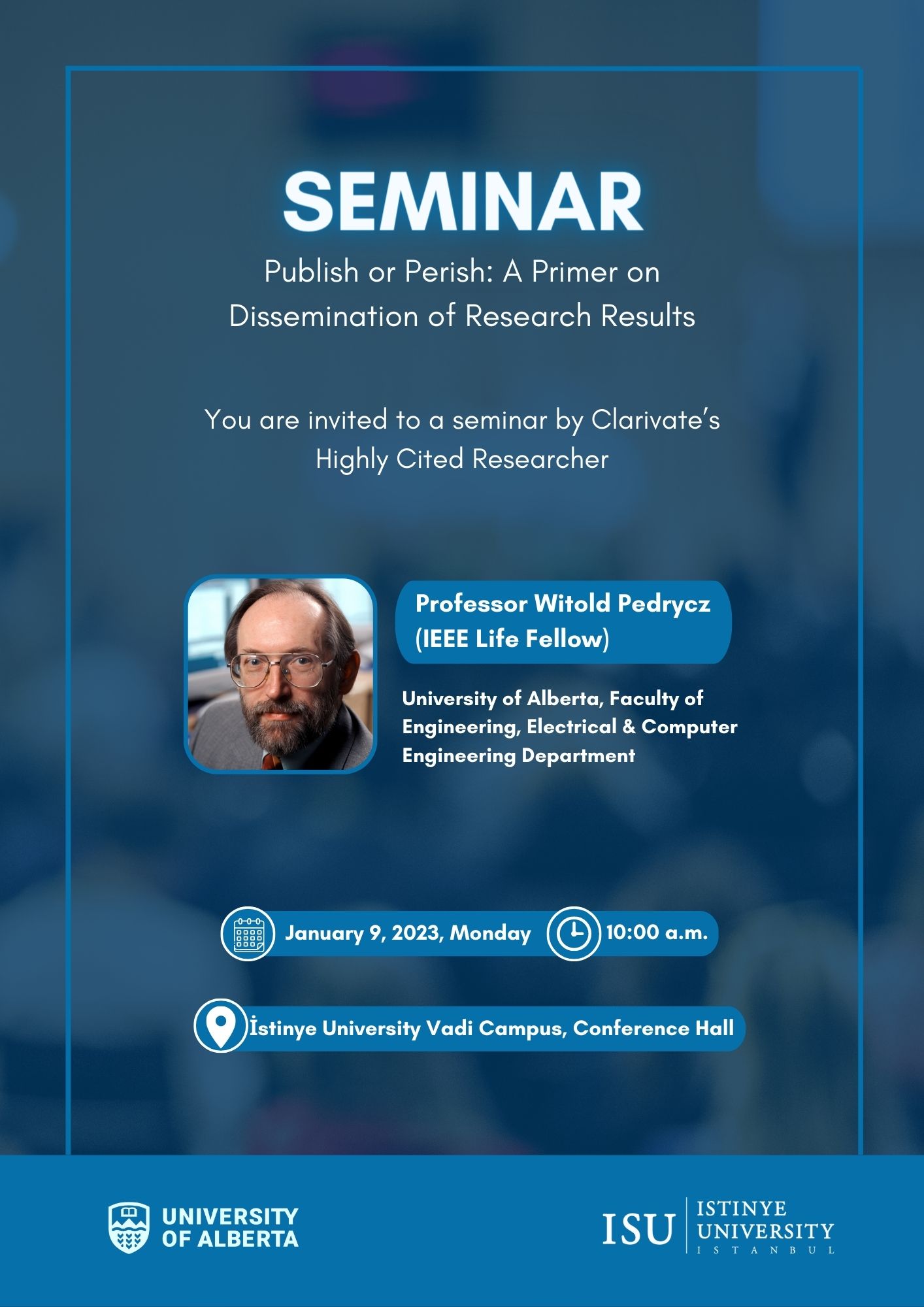 SEMINAR

Publish or Perish: A Primer on Dissemination of Research Results

You are invited to a seminar by Clarivate's Highly Cited Researcher

Professor Witold Pedrycz (IEEE Life Fellow)

University of Alberta, Faculty of Engineering, Electrical & Computer Engineering Department

January 9, 2023, Monday

10:00 a.m.

İstinye University Vadi Campus, Conference Hall

UNIVERSITY OF ALBERTA

ISU ISTINYE UNIVERSITY ISTANBUL